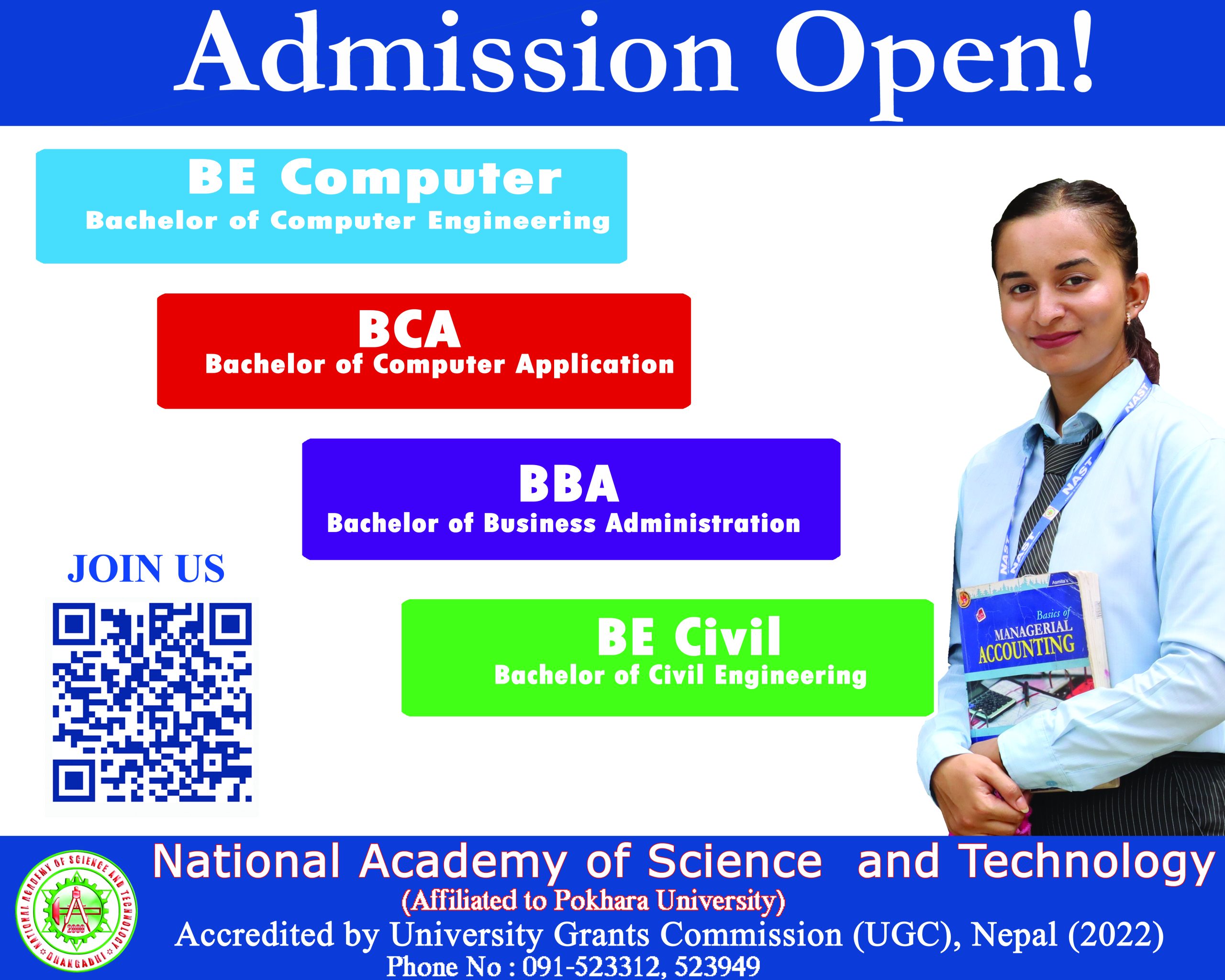 Admission Open!

BE Computer
Bachelor of Computer Engineering

BCA
Bachelor of Computer Application

BBA
Bachelor of Business Administration

JOIN US

BE Civil
Bachelor of Civil Engineering

NAST

NAST

NAST

NAST

Asmita's

Basics of
MANAGERIAL
ACCOUNTING

NATIONAL ACADEMY OF SCIENCE AND TECHNOLOGY
2000
DHANGADHI

National Academy of Science and Technology
(Affiliated to Pokhara University)
Accredited by University Grants Commission (UGC), Nepal (2022)
Phone No : 091-523312, 523949